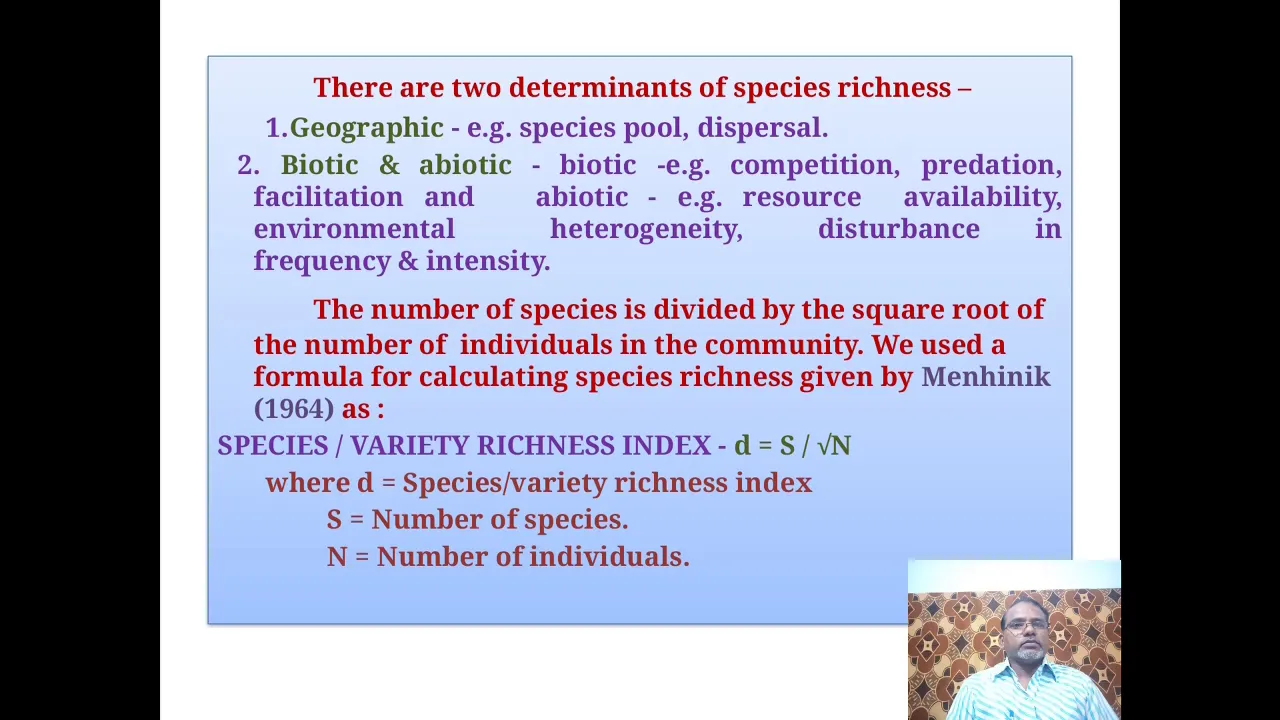 There are two determinants of species richness –

1.Geographic - e.g. species pool, dispersal.

2. Biotic & abiotic - biotic -e.g. competition, predation, facilitation and abiotic - e.g. resource availability, environmental heterogeneity, disturbance in frequency & intensity.

The number of species is divided by the square root of the number of individuals in the community. We used a formula for calculating species richness given by Menhinik (1964) as :

SPECIES / VARIETY RICHNESS INDEX - $d = S / \sqrt{N}$

where d = Species/variety richness index

S = Number of species.

N = Number of individuals.